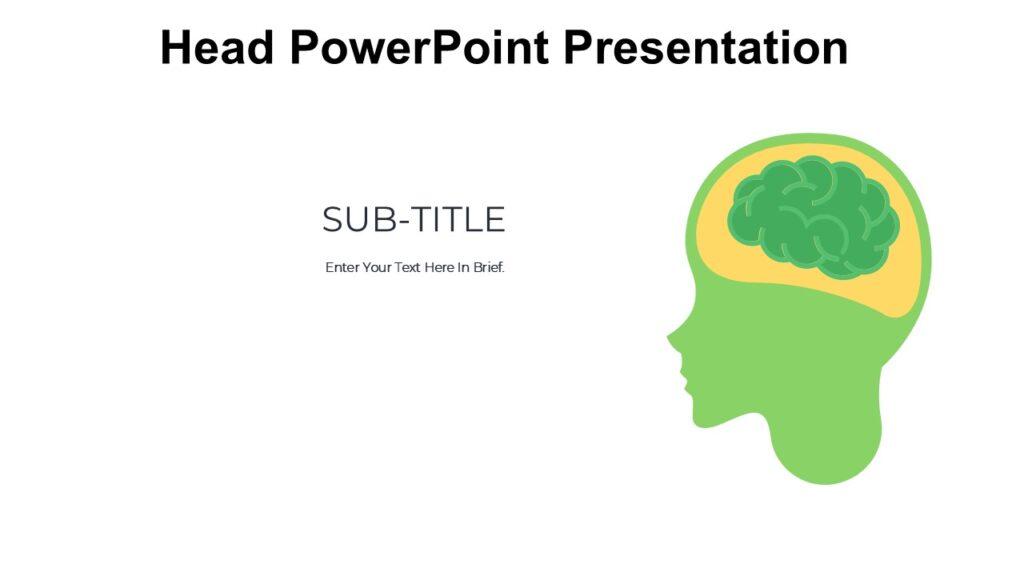 Head PowerPoint Presentation

SUB-TITLE

Enter Your Text Here In Brief.